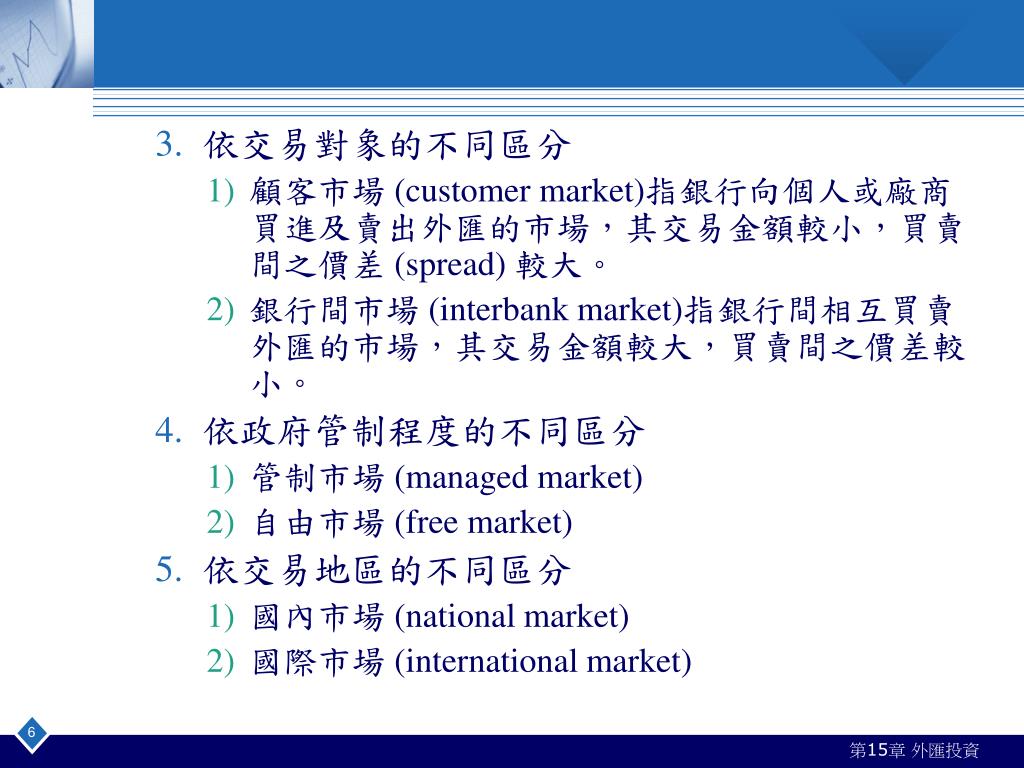 3. 依交易對象的不同區分

1) 顧客市場 (customer market)指銀行向個人或廠商買進及賣出外匯的市場，其交易金額較小，買賣間之價差 (spread) 較大。

2) 銀行間市場 (interbank market)指銀行間相互買賣外匯的市場，其交易金額較大，買賣間之價差較小。

4. 依政府管制程度的不同區分

1) 管制市場 (managed market)

2) 自由市場 (free market)

5. 依交易地區的不同區分

1) 國內市場 (national market)

2) 國際市場 (international market)

6

第15章 外匯投資